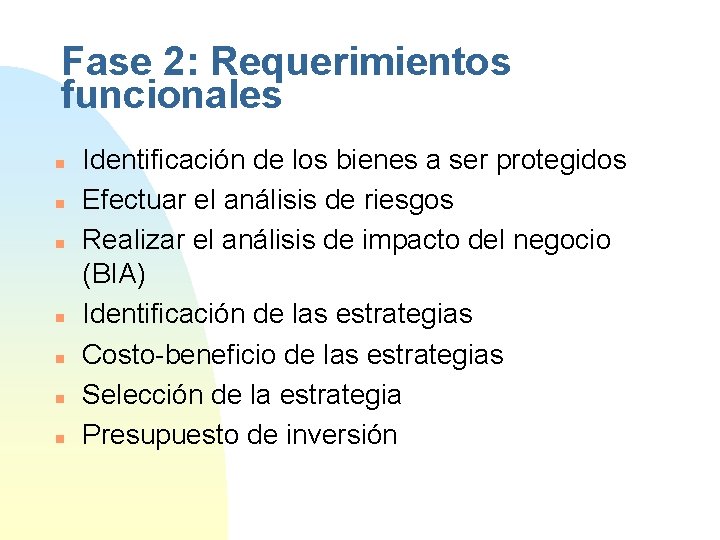 Fase 2: Requerimientos funcionales

- Identificación de los bienes a ser protegidos
- Efectuar el análisis de riesgos
- Realizar el análisis de impacto del negocio (BIA)
- Identificación de las estrategias
- Costo-beneficio de las estrategias
- Selección de la estrategia
- Presupuesto de inversión